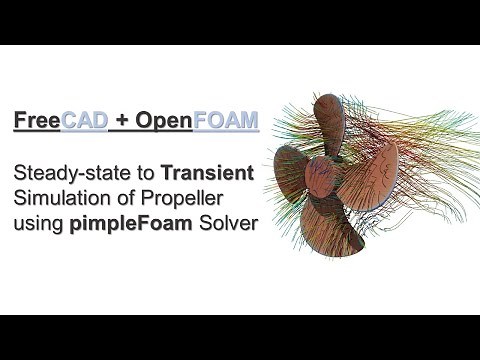 FreeCAD + OpenFOAM

Steady-state to Transient Simulation of Propeller using pimpleFoam Solver